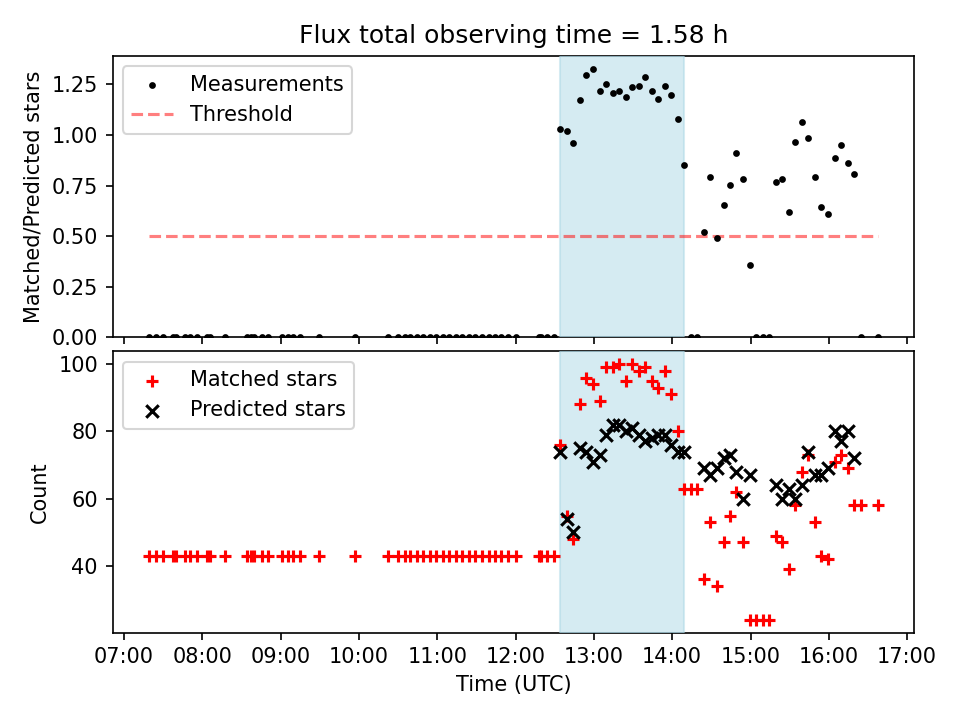 Flux total observing time = 1.58 h

Measurements
Threshold

Matched/Predicted stars

1.25
1.00
0.75
0.50
0.25
0.00

Matched stars
Predicted stars

Count

100
80
60
40

07:00 08:00 09:00 10:00 11:00 12:00 13:00 14:00 15:00 16:00 17:00

Time (UTC)